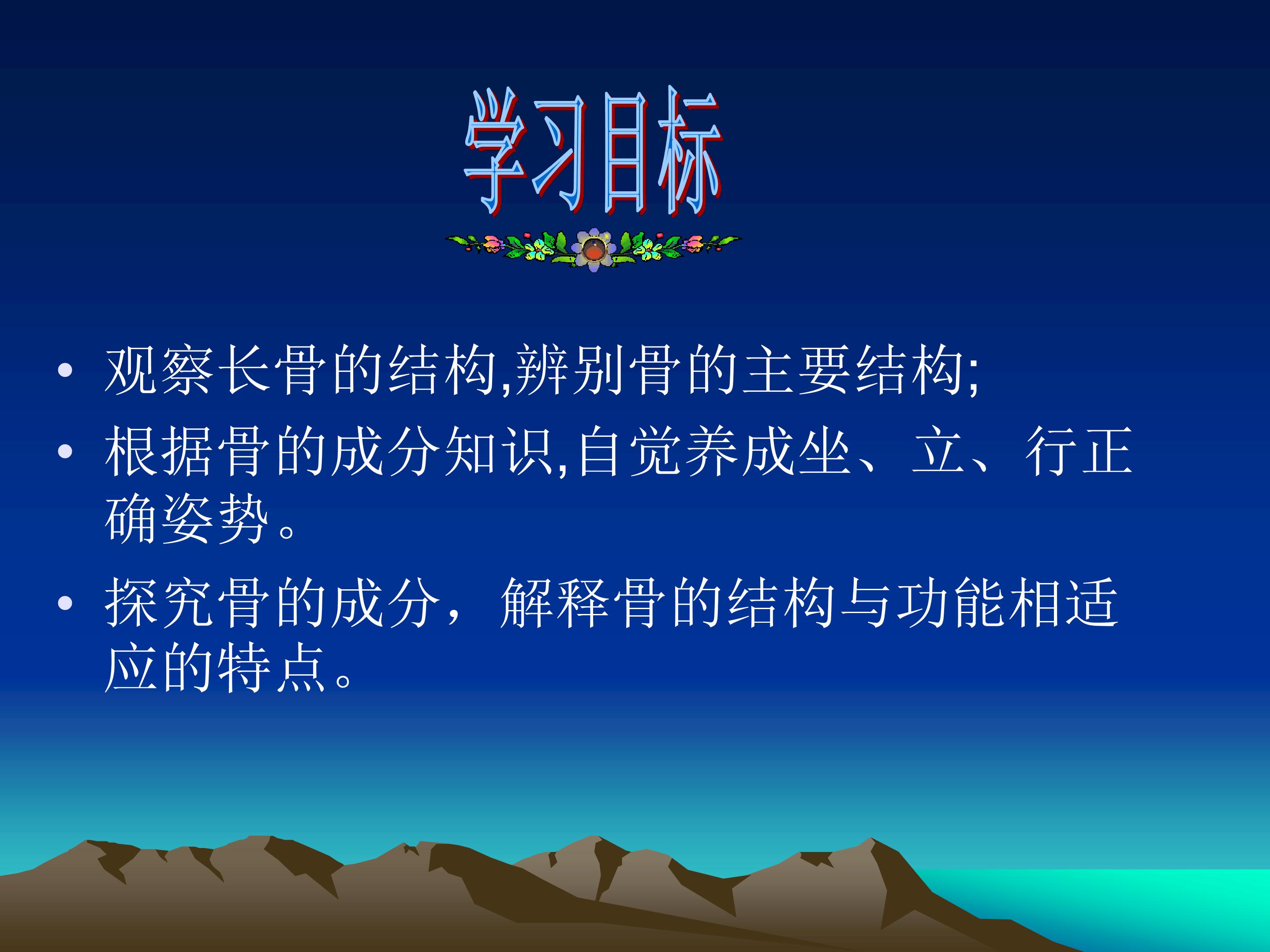 学习目标

• 观察长骨的结构,辨别骨的主要结构;
• 根据骨的成分知识,自觉养成坐、立、行正确姿势。
• 探究骨的成分，解释骨的结构与功能相适应的特点。